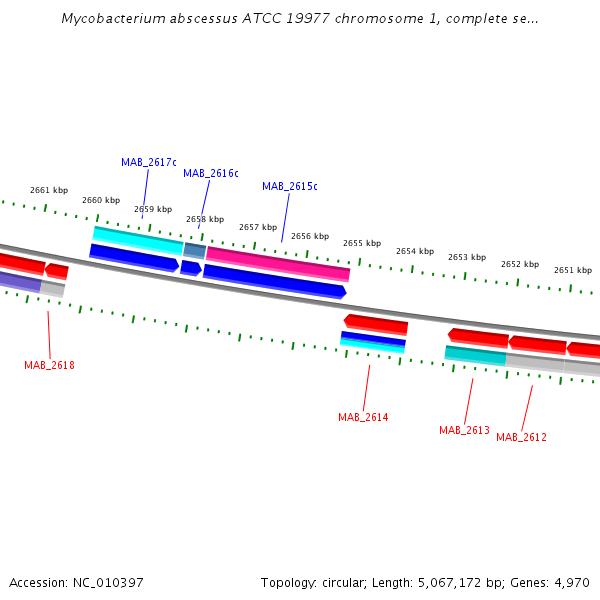 Mycobacterium abscessus ATCC 19977 chromosome 1, complete se...

MAB_2617c
MAB_2616c
MAB_2615c

2661 kbp
2660 kbp
2659 kbp
2658 kbp
2657 kbp
2656 kbp
2655 kbp
2654 kbp
2653 kbp
2652 kbp
2651 kbp

MAB_2618
MAB_2614
MAB_2613
MAB_2612

Accession: NC_010397

Topology: circular; Length: 5,067,172 bp; Genes: 4,970